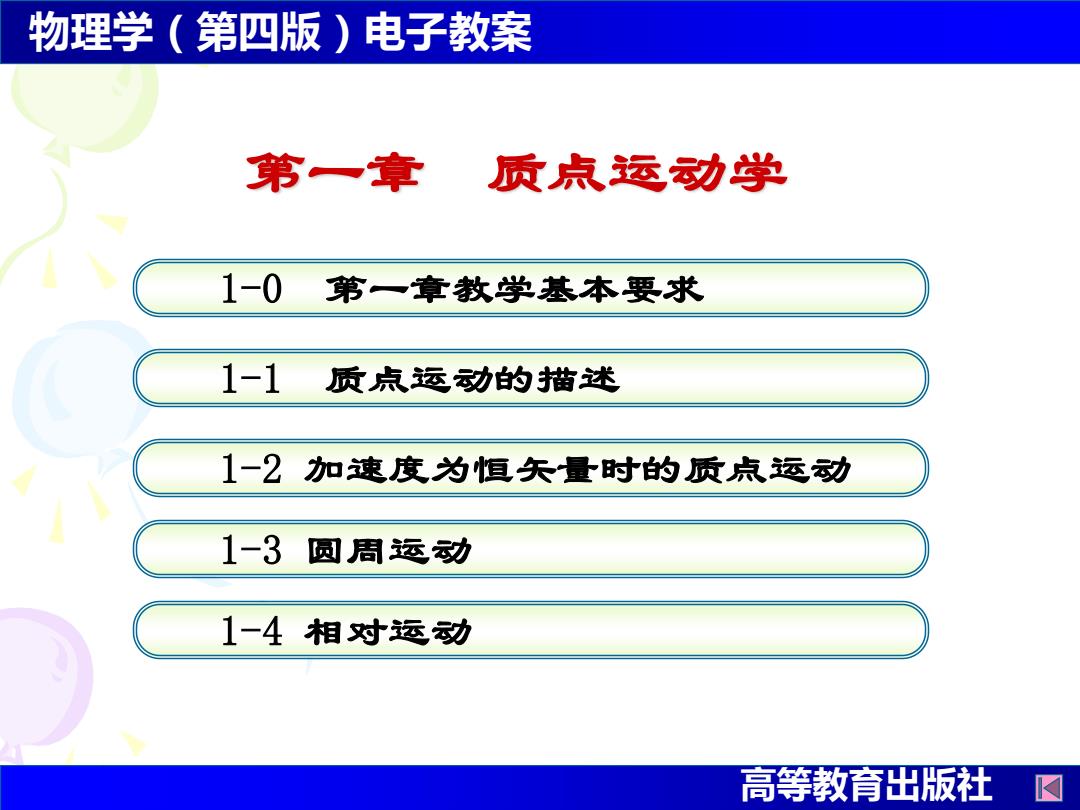 物理学（第四版）电子教案

第一章　质点运动学

1-0　第一章教学基本要求

1-1　质点运动的描述

1-2 加速度为恒矢量时的质点运动

1-3 圆周运动

1-4 相对运动

高等教育出版社